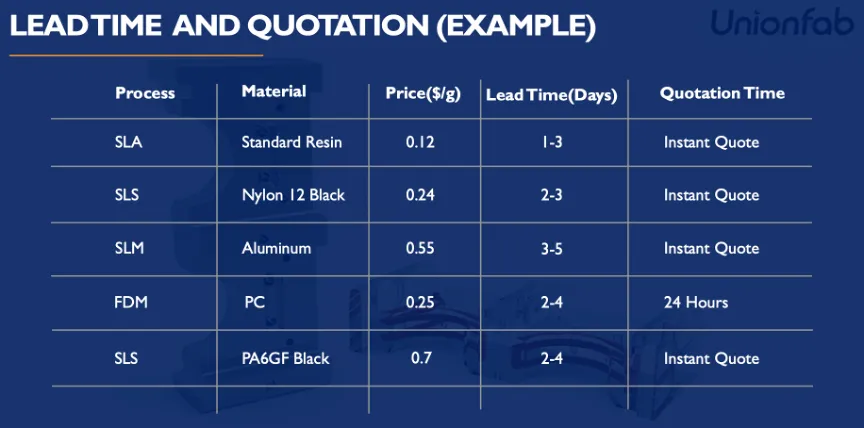 LEAD TIME AND QUOTATION (EXAMPLE)

Unionfab

| Process | Material | Price($/g) | Lead Time(Days) | Quotation Time |
|---|---|---|---|---|
| SLA | Standard Resin | 0.12 | 1-3 | Instant Quote |
| SLS | Nylon 12 Black | 0.24 | 2-3 | Instant Quote |
| SLM | Aluminum | 0.55 | 3-5 | Instant Quote |
| FDM | PC | 0.25 | 2-4 | 24 Hours |
| SLS | PA6GF Black | 0.7 | 2-4 | Instant Quote |